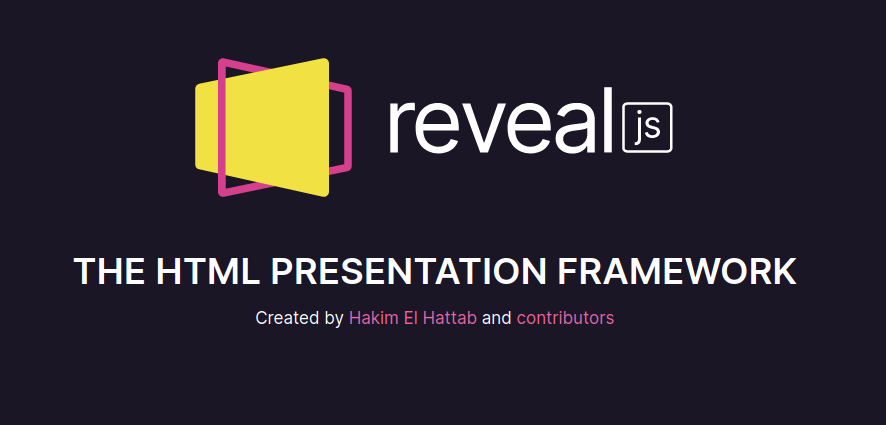 reveal js

THE HTML PRESENTATION FRAMEWORK

Created by Hakim El Hattab and contributors